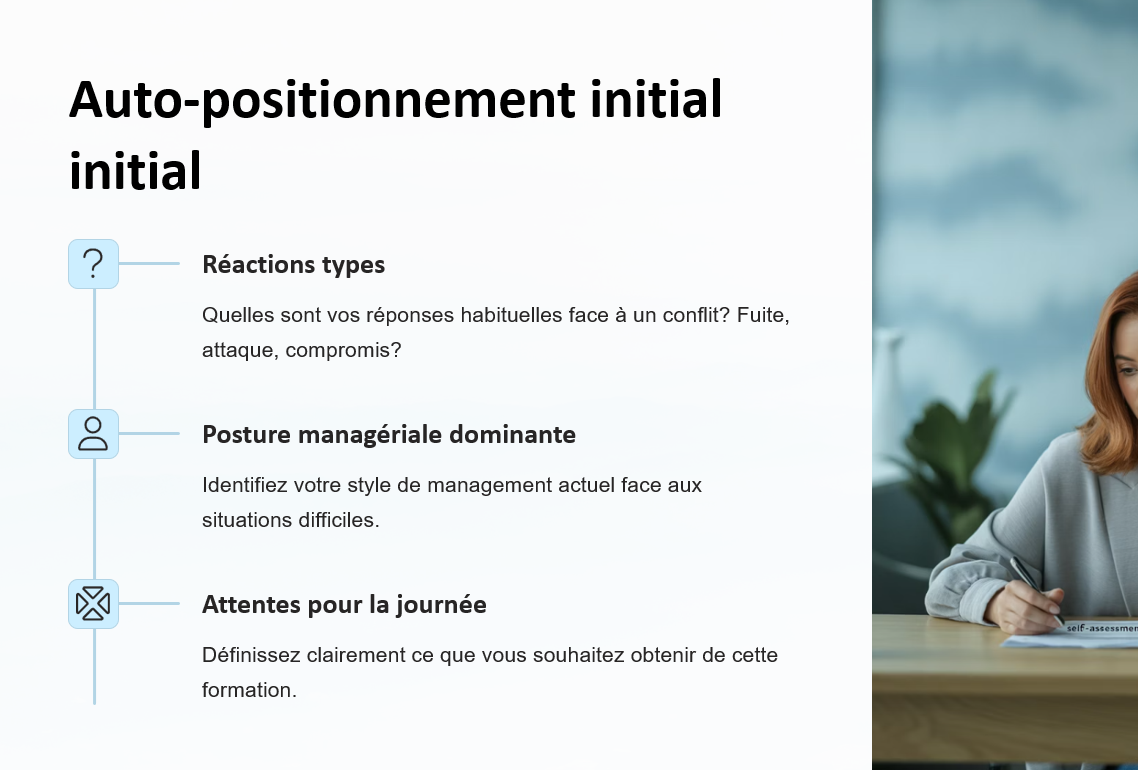 Auto-positionnement initial initial

Réactions types

Quelles sont vos réponses habituelles face à un conflit? Fuite, attaque, compromis?

Posture managériale dominante

Identifiez votre style de management actuel face aux situations difficiles.

Attentes pour la journée

Définissez clairement ce que vous souhaitez obtenir de cette formation.

self-assessmen